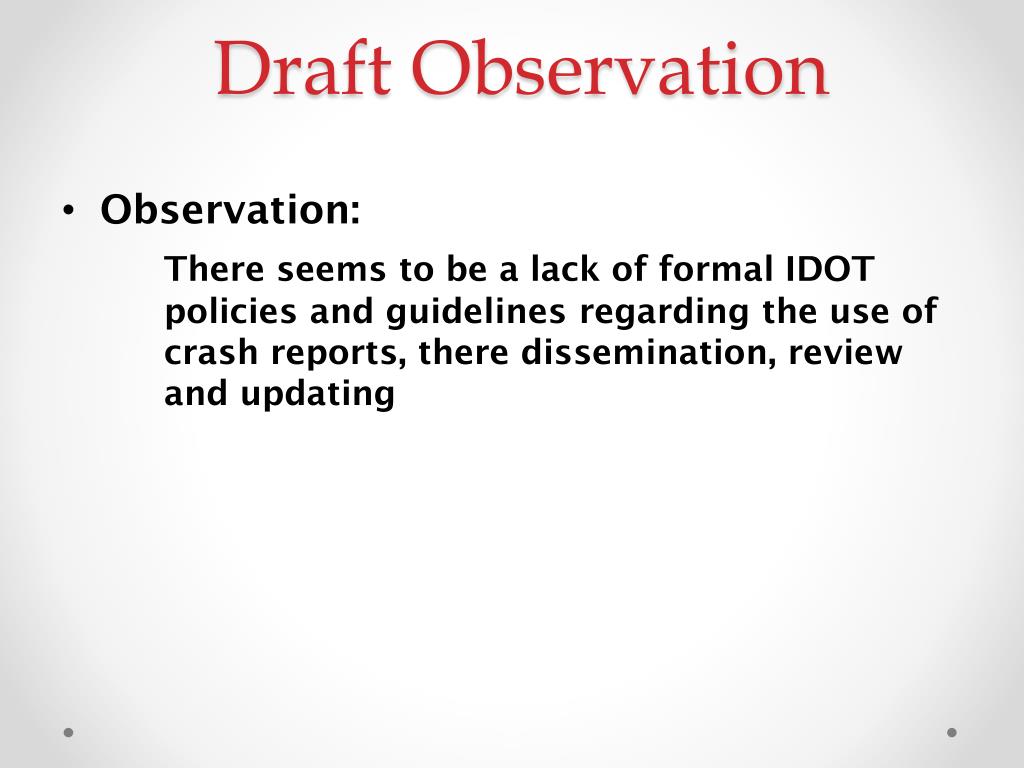 Draft Observation

• Observation:

There seems to be a lack of formal IDOT policies and guidelines regarding the use of crash reports, there dissemination, review and updating